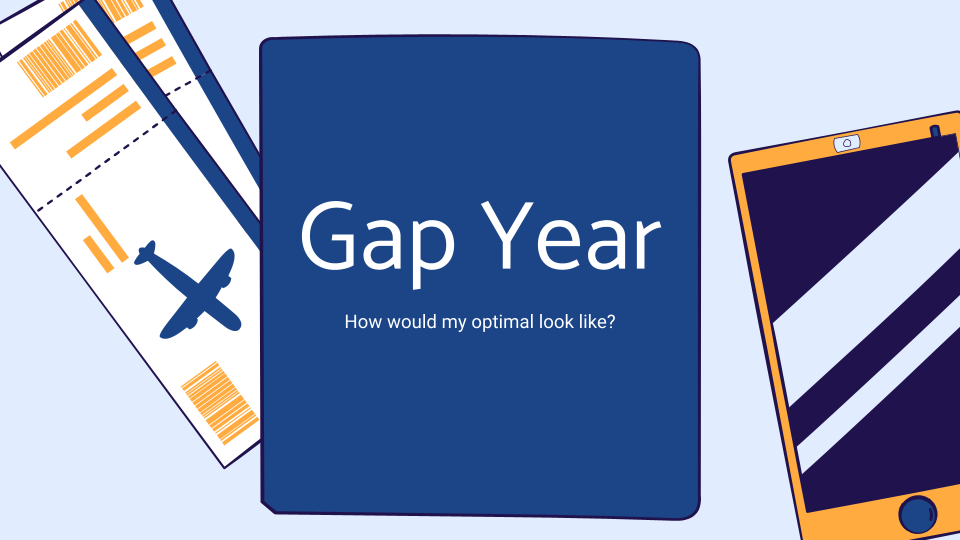 Gap Year

How would my optimal look like?